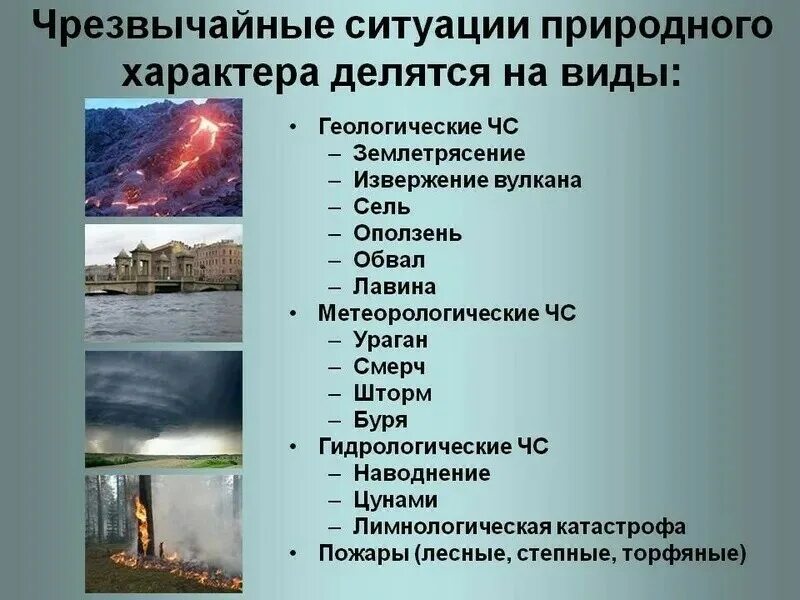 Чрезвычайные ситуации природного характера делятся на виды:

• Геологические ЧС
 – Землетрясение
 – Извержение вулкана
 – Сель
 – Оползень
 – Обвал
 – Лавина
• Метеорологические ЧС
 – Ураган
 – Смерч
 – Шторм
 – Буря
• Гидрологические ЧС
 – Наводнение
 – Цунами
 – Лимнологическая катастрофа
• Пожары (лесные, степные, торфяные)